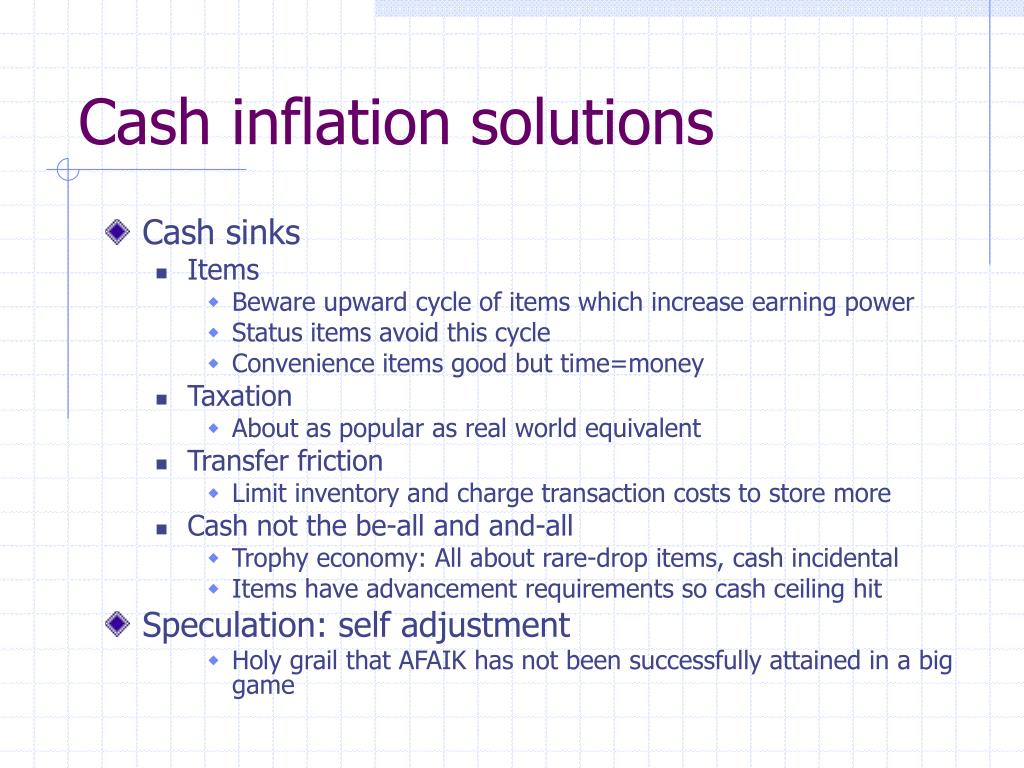 Cash inflation solutions

Cash sinks
Items
Beware upward cycle of items which increase earning power
Status items avoid this cycle
Convenience items good but time=money
Taxation
About as popular as real world equivalent
Transfer friction
Limit inventory and charge transaction costs to store more
Cash not the be-all and and-all
Trophy economy: All about rare-drop items, cash incidental
Items have advancement requirements so cash ceiling hit
Speculation: self adjustment
Holy grail that AFAIK has not been successfully attained in a big game